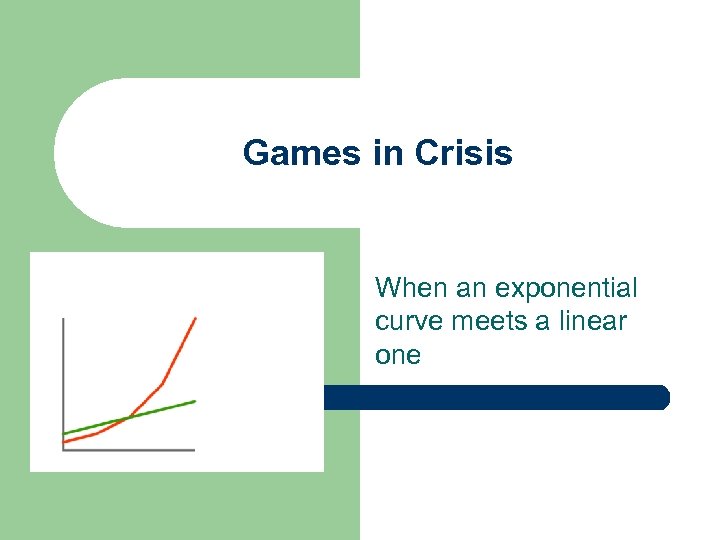 Games in Crisis

When an exponential curve meets a linear one